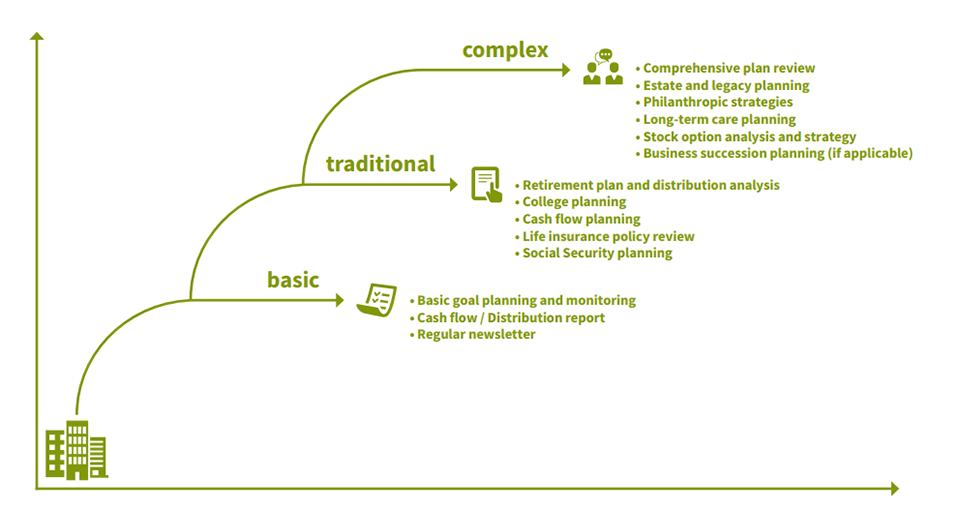 complex

• Comprehensive plan review
• Estate and legacy planning
• Philanthropic strategies
• Long-term care planning
• Stock option analysis and strategy
• Business succession planning (if applicable)

traditional

• Retirement plan and distribution analysis
• College planning
• Cash flow planning
• Life insurance policy review
• Social Security planning

basic

• Basic goal planning and monitoring
• Cash flow / Distribution report
• Regular newsletter